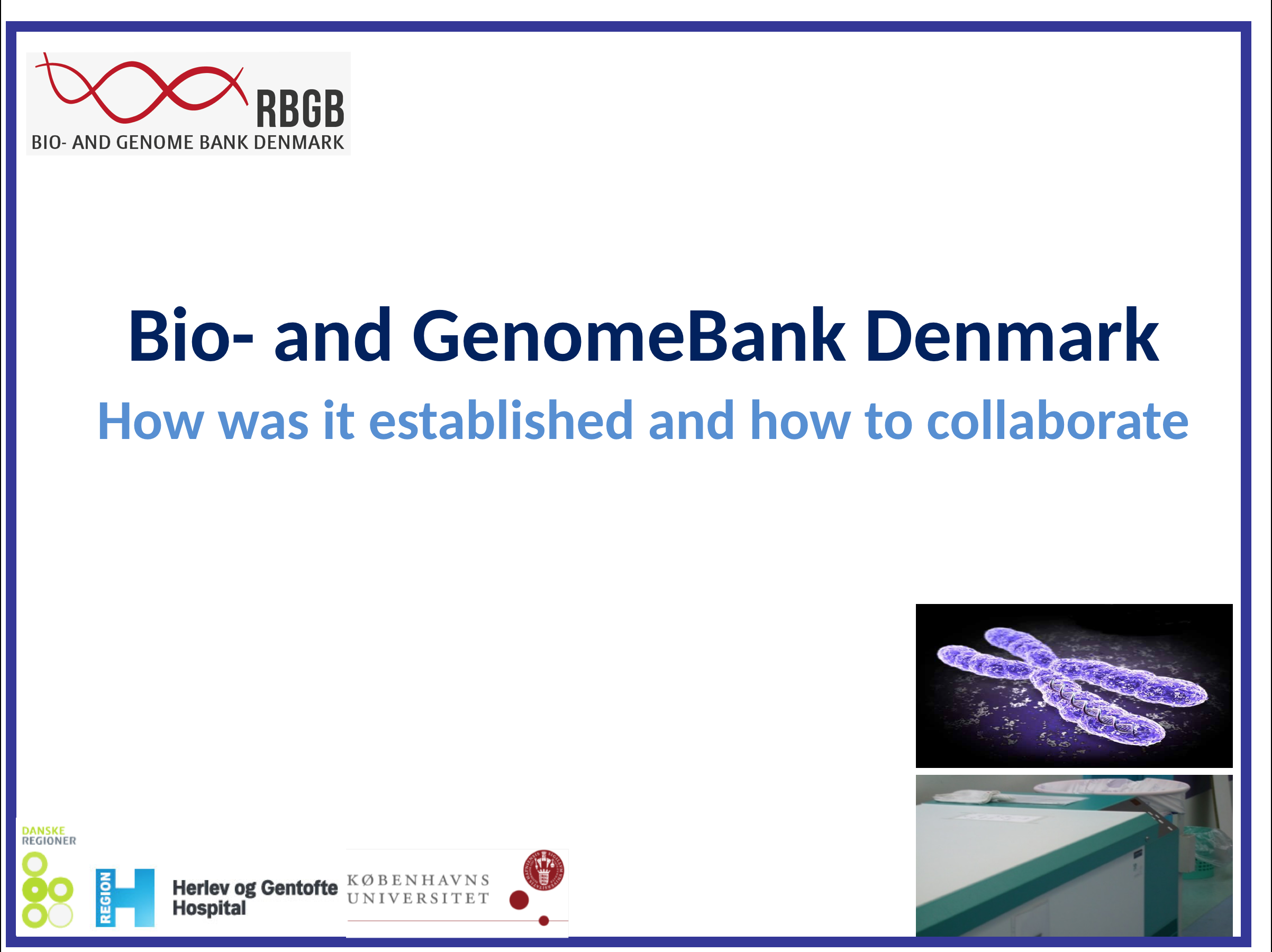 RBGB
BIO- AND GENOME BANK DENMARK

Bio- and GenomeBank Denmark

How was it established and how to collaborate

DANSKE REGIONER

REGION H

Herlev og Gentofte Hospital

KØBENHAVNS UNIVERSITET